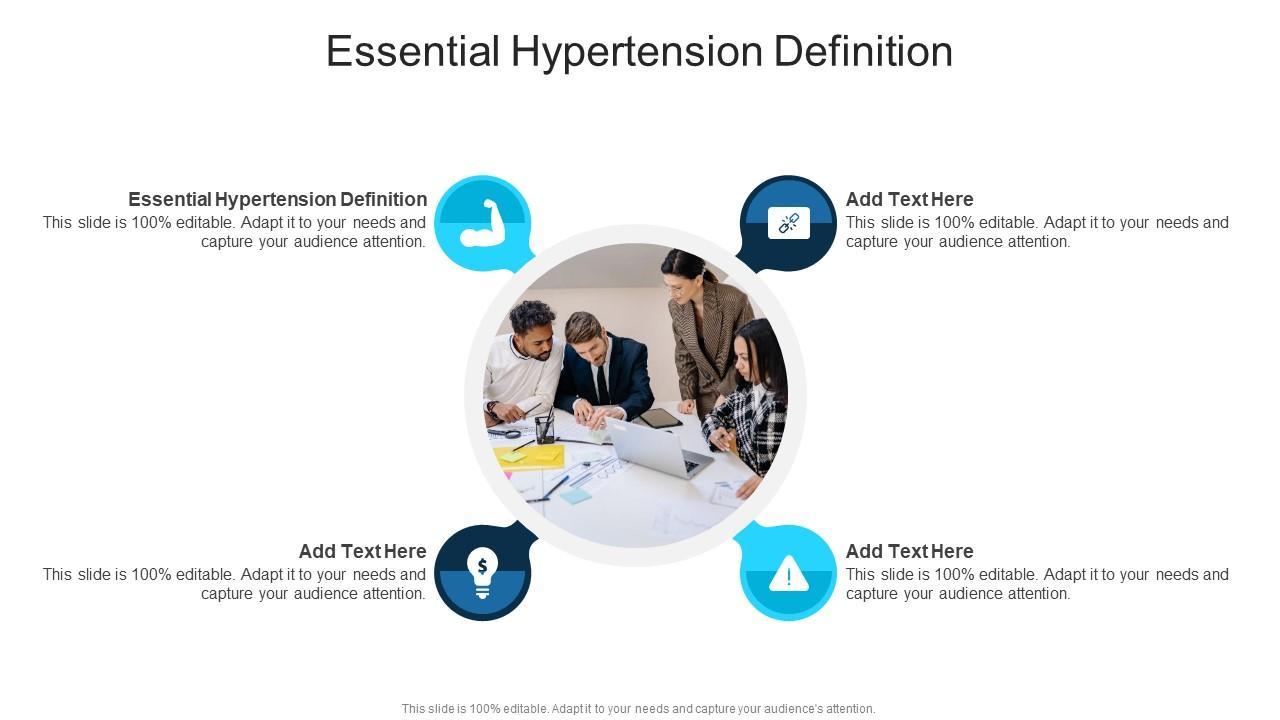 Essential Hypertension Definition

Essential Hypertension Definition
This slide is 100% editable. Adapt it to your needs and capture your audience attention.

Add Text Here
This slide is 100% editable. Adapt it to your needs and capture your audience attention.

Add Text Here
This slide is 100% editable. Adapt it to your needs and capture your audience attention.

Add Text Here
This slide is 100% editable. Adapt it to your needs and capture your audience attention.

This slide is 100% editable. Adapt it to your needs and capture your audience's attention.